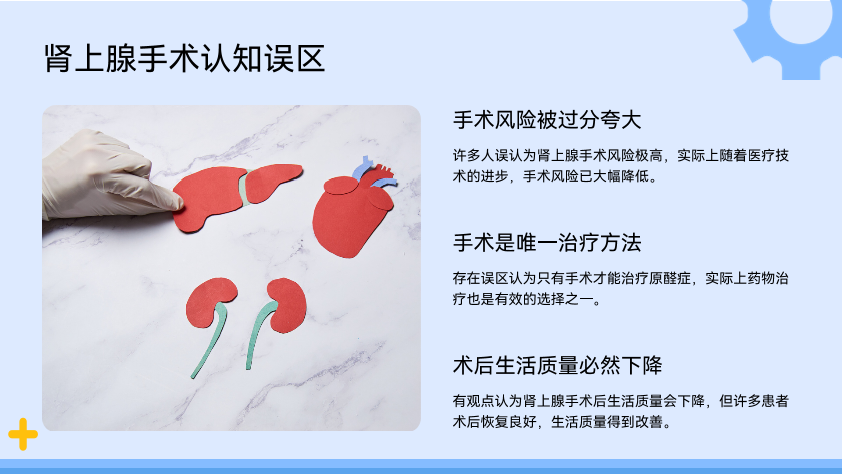 肾上腺手术认知误区

手术风险被过分夸大

许多人误认为肾上腺手术风险极高，实际上随着医疗技术的进步，手术风险已大幅降低。

手术是唯一治疗方法

存在误区认为只有手术才能治疗原醛症，实际上药物治疗也是有效的选择之一。

术后生活质量必然下降

有观点认为肾上腺手术后生活质量会下降，但许多患者术后恢复良好，生活质量得到改善。